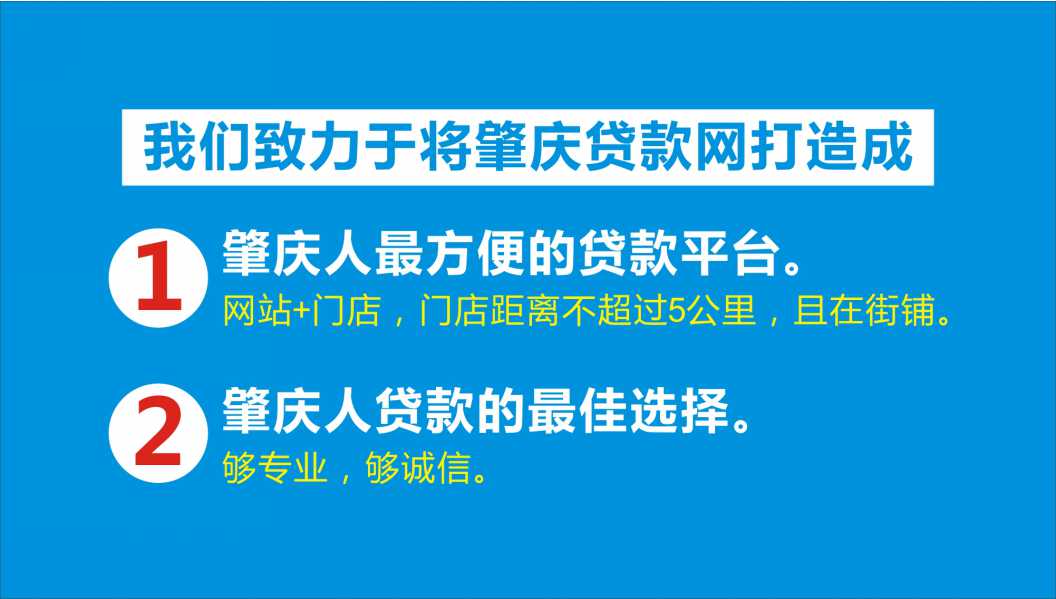 我们致力于将肇庆贷款网打造成

1 肇庆人最方便的贷款平台。
网站+门店，门店距离不超过5公里，且在街铺。

2 肇庆人贷款的最佳选择。
够专业，够诚信。